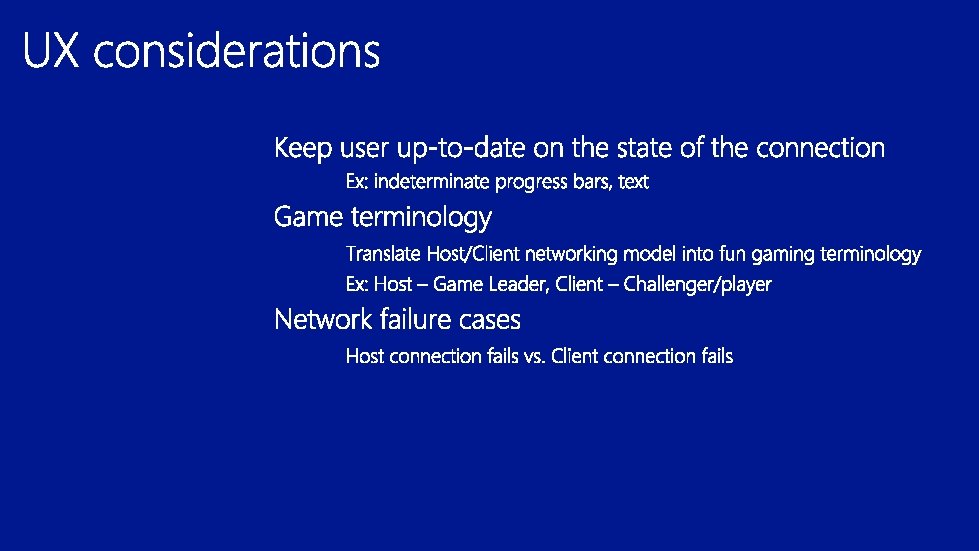 UX considerations

Keep user up-to-date on the state of the connection

Ex: indeterminate progress bars, text

Game terminology

Translate Host/Client networking model into fun gaming terminology

Ex: Host – Game Leader, Client – Challenger/player

Network failure cases

Host connection fails vs. Client connection fails